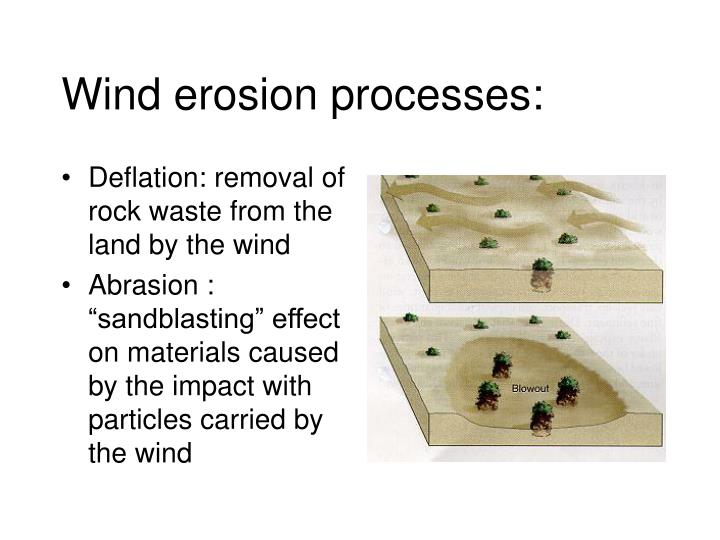 Wind erosion processes:

• Deflation: removal of rock waste from the land by the wind
• Abrasion : “sandblasting” effect on materials caused by the impact with particles carried by the wind

Blowout